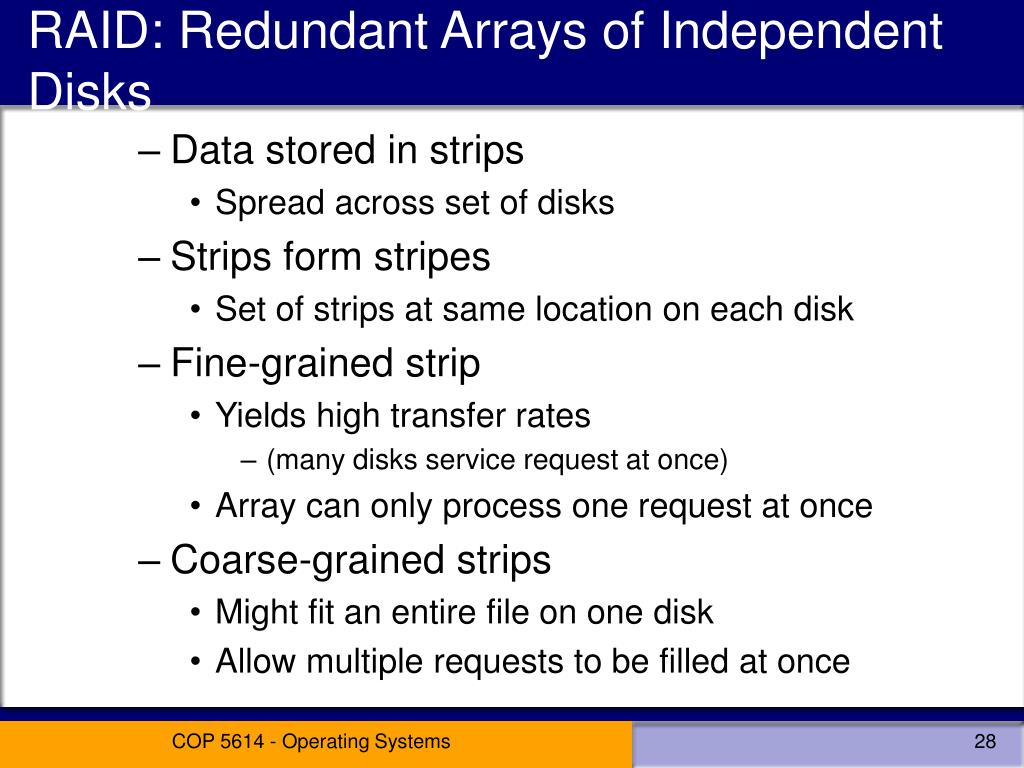 RAID: Redundant Arrays of Independent Disks

– Data stored in strips
• Spread across set of disks
– Strips form stripes
• Set of strips at same location on each disk
– Fine-grained strip
• Yields high transfer rates
– (many disks service request at once)
• Array can only process one request at once
– Coarse-grained strips
• Might fit an entire file on one disk
• Allow multiple requests to be filled at once

COP 5614 - Operating Systems

28